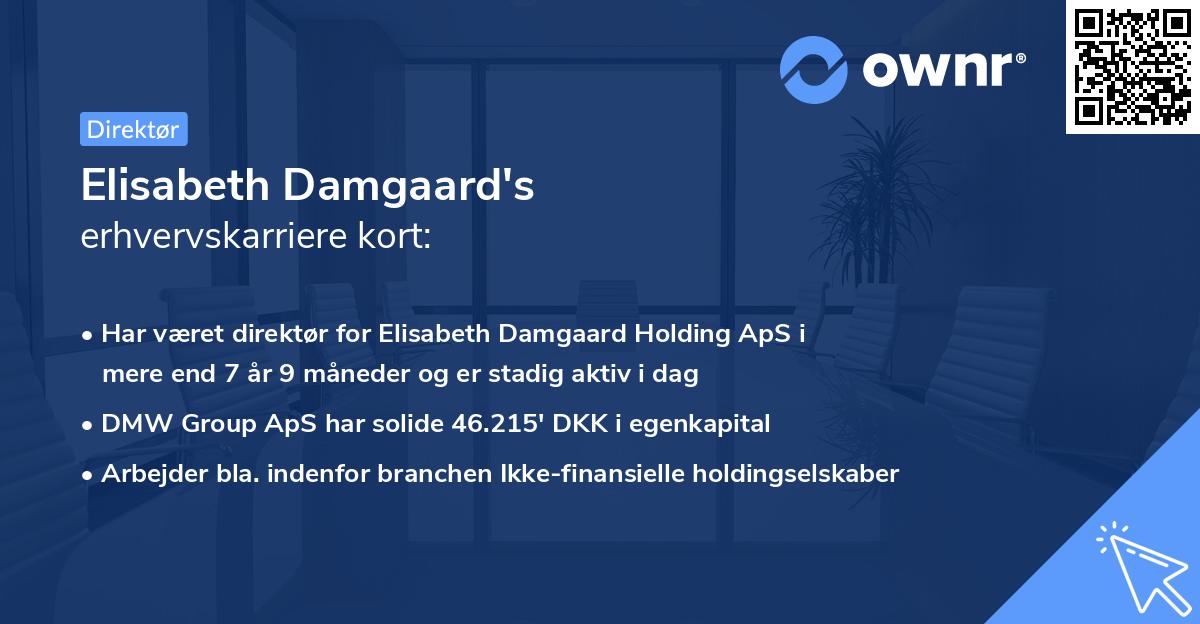 ownr®

Direktør

Elisabeth Damgaard's
erhvervskarriere kort:

• Har været direktør for Elisabeth Damgaard Holding ApS i mere end 7 år 9 måneder og er stadig aktiv i dag
• DMW Group ApS har solide 46.215' DKK i egenkapital
• Arbejder bla. indenfor branchen Ikke-finansielle holdingselskaber